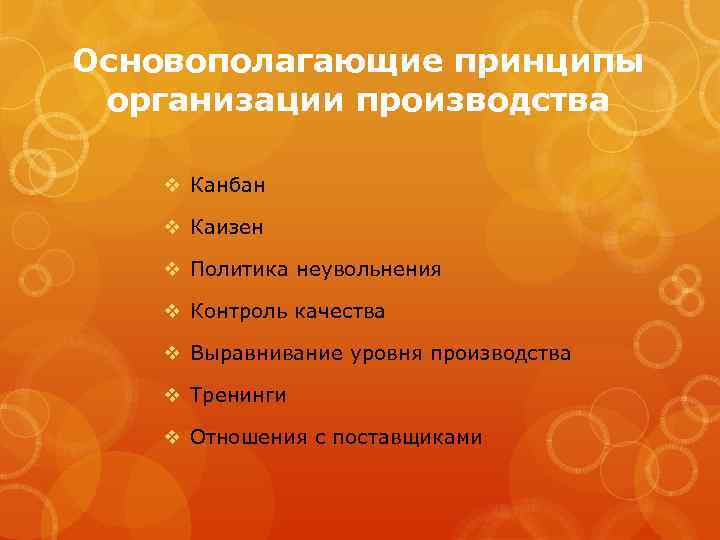 Основополагающие принципы организации производства

❖ Канбан
❖ Каизен
❖ Политика неувольнения
❖ Контроль качества
❖ Выравнивание уровня производства
❖ Тренинги
❖ Отношения с поставщиками